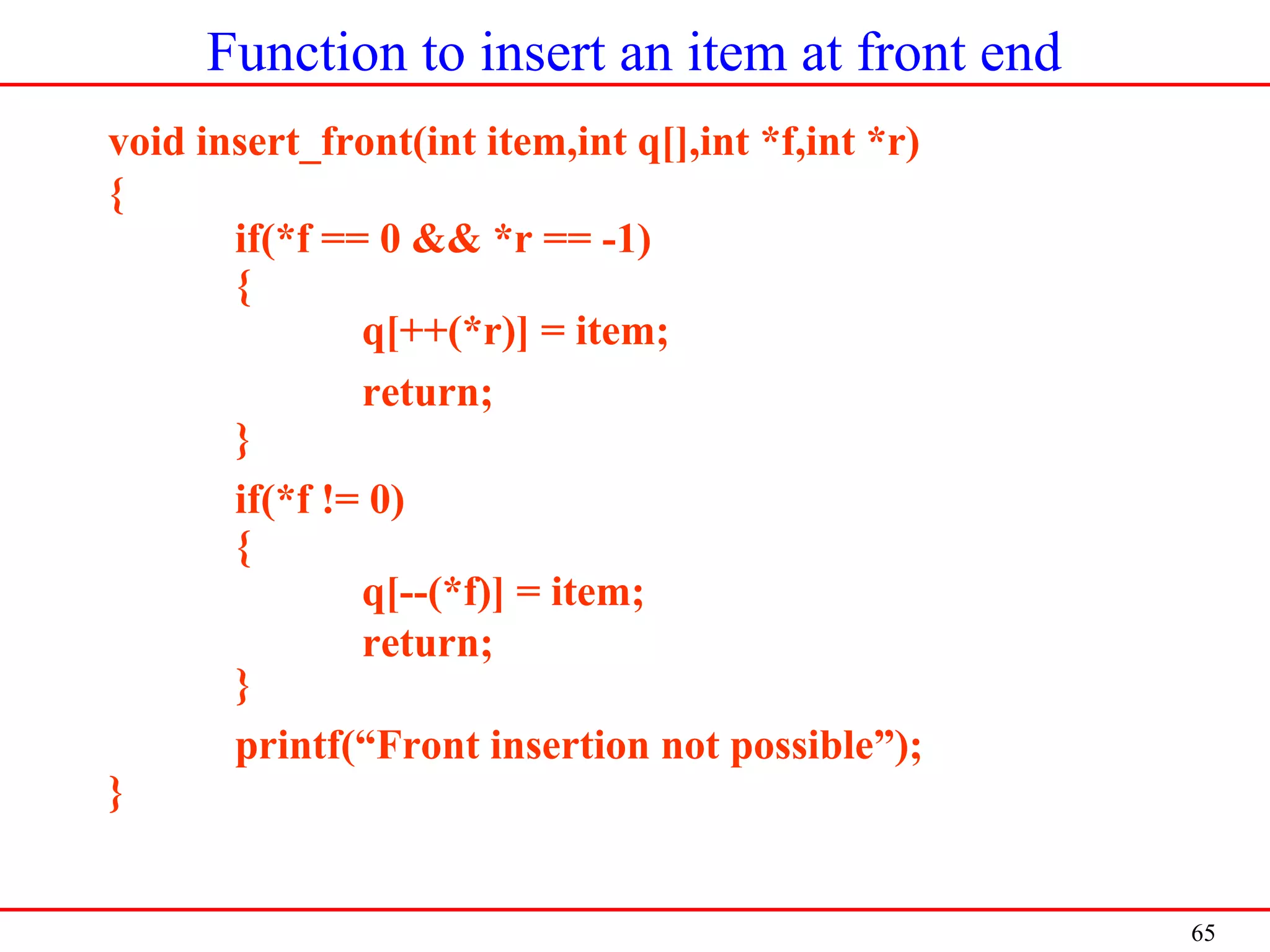 Function to insert an item at front end

void insert_front(int item,int q[],int *f,int *r)
{
if(*f == 0 && *r == -1)
{
q[++(*r)] = item;
return;
}
if(*f != 0)
{
q[--(*f)] = item;
return;
}
printf(“Front insertion not possible”);
}

65